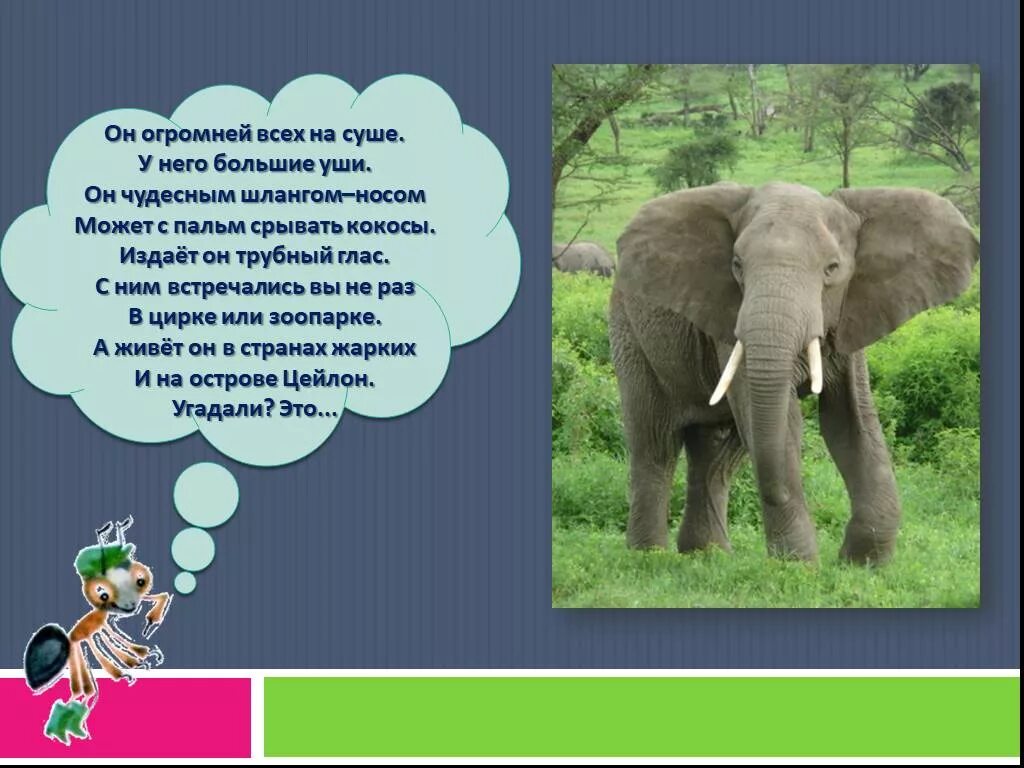 Он огромней всех на суше.
У него большие уши.
Он чудесным шлангом–носом
Может с пальм срывать кокосы.
Издаёт он трубный глас.
С ним встречались вы не раз
В цирке или зоопарке.
А живёт он в странах жарких
И на острове Цейлон.
Угадали? Это...